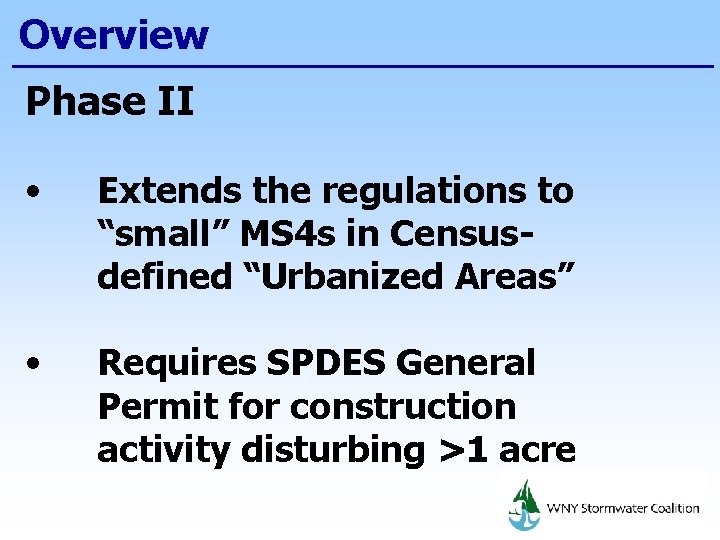 Overview

Phase II

• Extends the regulations to “small” MS4s in Census-defined “Urbanized Areas”

• Requires SPDES General Permit for construction activity disturbing >1 acre

WNY Stormwater Coalition